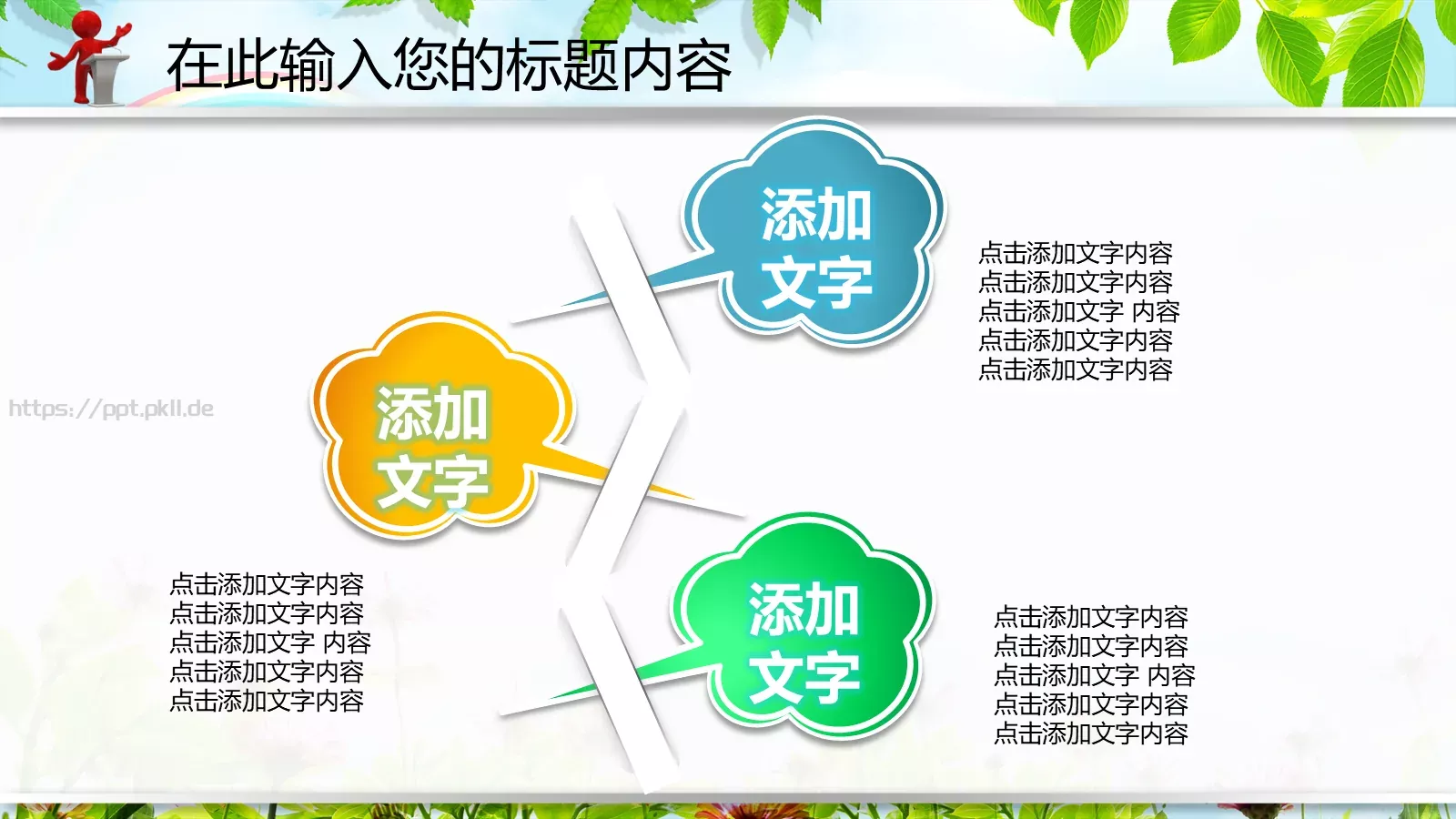 在此输入您的标题内容

添加文字

点击添加文字内容
点击添加文字内容
点击添加文字 内容
点击添加文字内容
点击添加文字内容

https://ppt.pkll.de

添加文字

点击添加文字内容
点击添加文字内容
点击添加文字 内容
点击添加文字内容
点击添加文字内容

添加文字

点击添加文字内容
点击添加文字内容
点击添加文字 内容
点击添加文字内容
点击添加文字内容